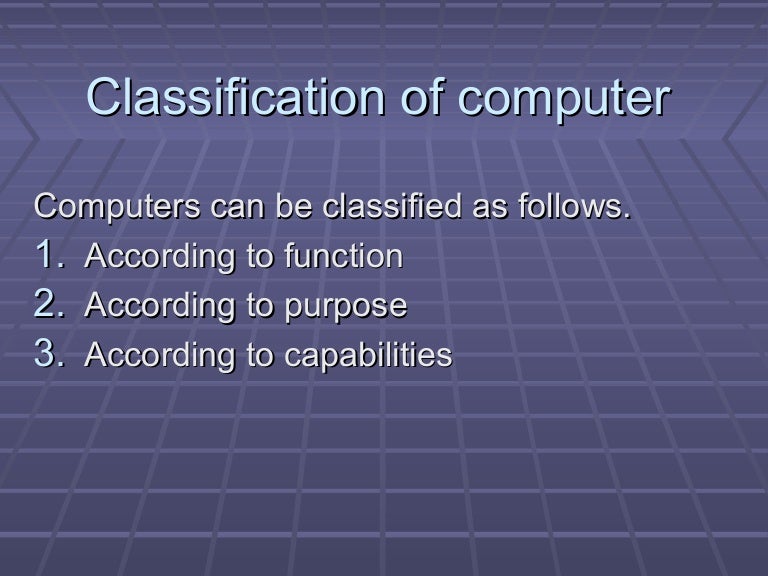 Classification of computer

Computers can be classified as follows.
1. According to function
2. According to purpose
3. According to capabilities